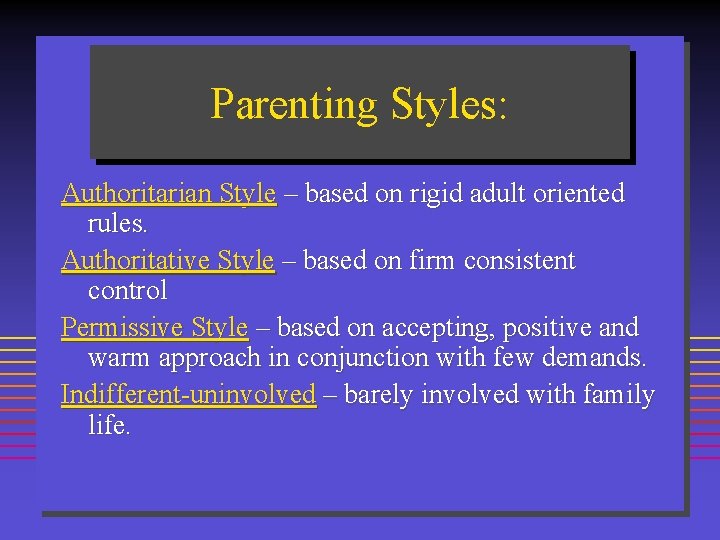 Parenting Styles:

Authoritarian Style – based on rigid adult oriented rules.

Authoritative Style – based on firm consistent control

Permissive Style – based on accepting, positive and warm approach in conjunction with few demands.

Indifferent-uninvolved – barely involved with family life.